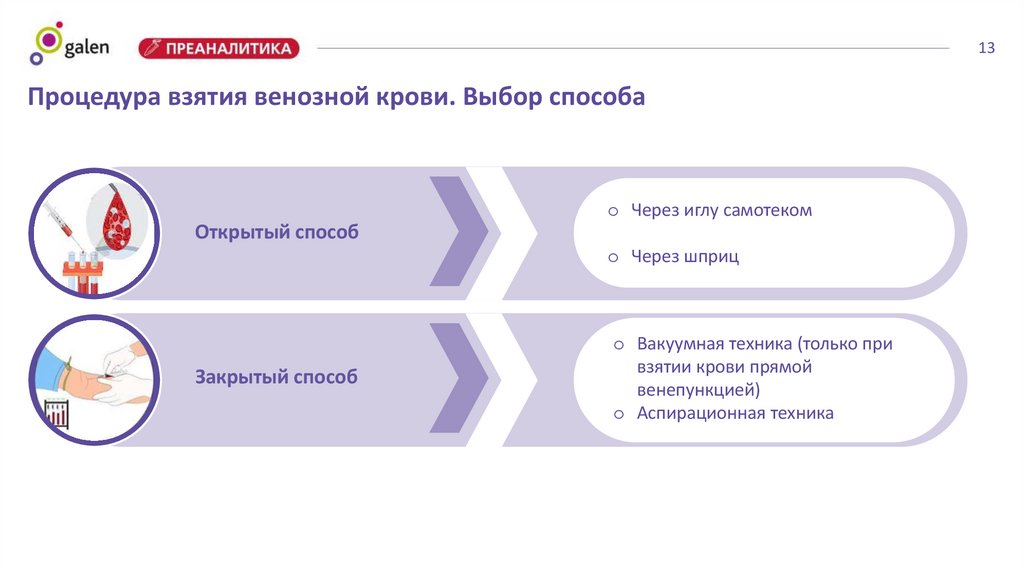 galen ПРЕАНАЛИТИКА

13

Процедура взятия венозной крови. Выбор способа

Открытый способ

o Через иглу самотеком

o Через шприц

Закрытый способ

o Вакуумная техника (только при взятии крови прямой венепункцией)
o Аспирационная техника